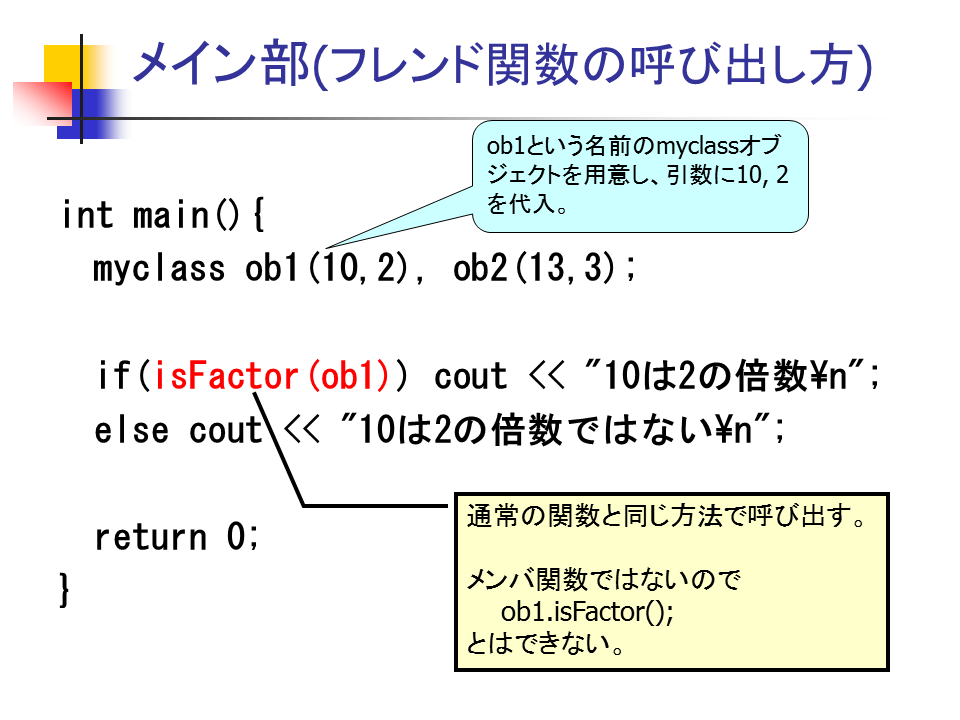 メイン部(フレンド関数の呼び出し方)

ob1という名前のmyclassオブジェクトを用意し、引数に10, 2を代入。

int main(){
  myclass ob1(10,2), ob2(13,3);

  if(isFactor(ob1)) cout << "10は2の倍数¥n";
  else cout << "10は2の倍数ではない¥n";

  return 0;
}

通常の関数と同じ方法で呼び出す。

メンバ関数ではないので
  ob1.isFactor();
とはできない。